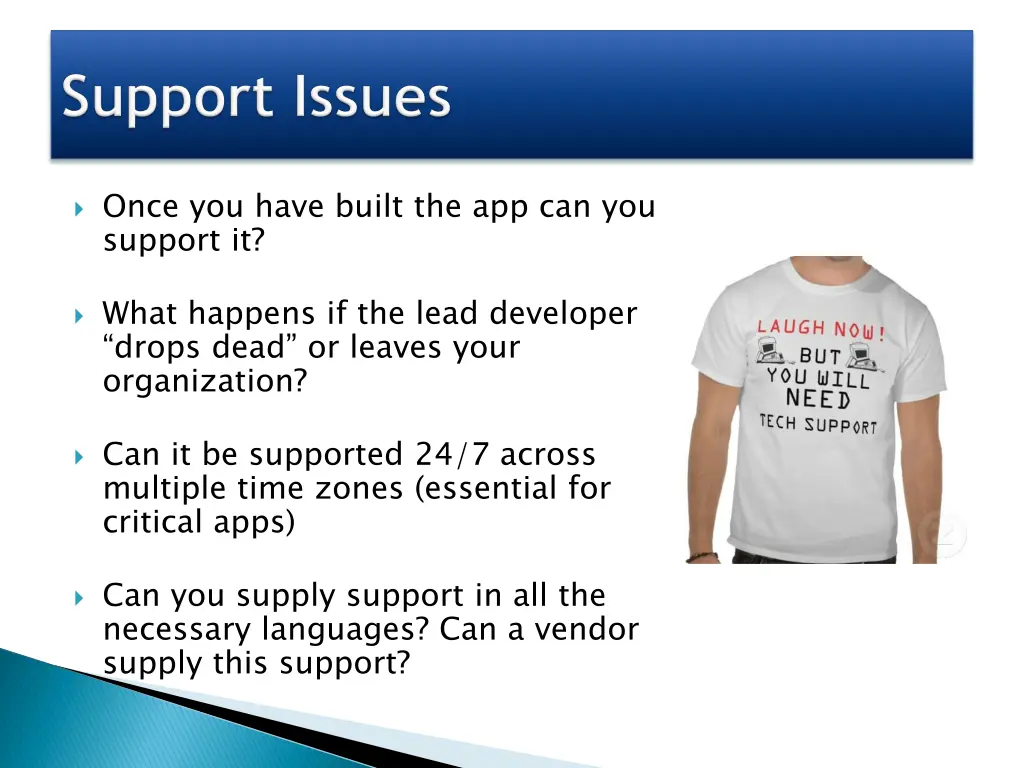 Support Issues

Once you have built the app can you support it?

What happens if the lead developer “drops dead” or leaves your organization?

Can it be supported 24/7 across multiple time zones (essential for critical apps)

Can you supply support in all the necessary languages? Can a vendor supply this support?

LAUGH NOW! BUT YOU WILL NEED TECH SUPPORT